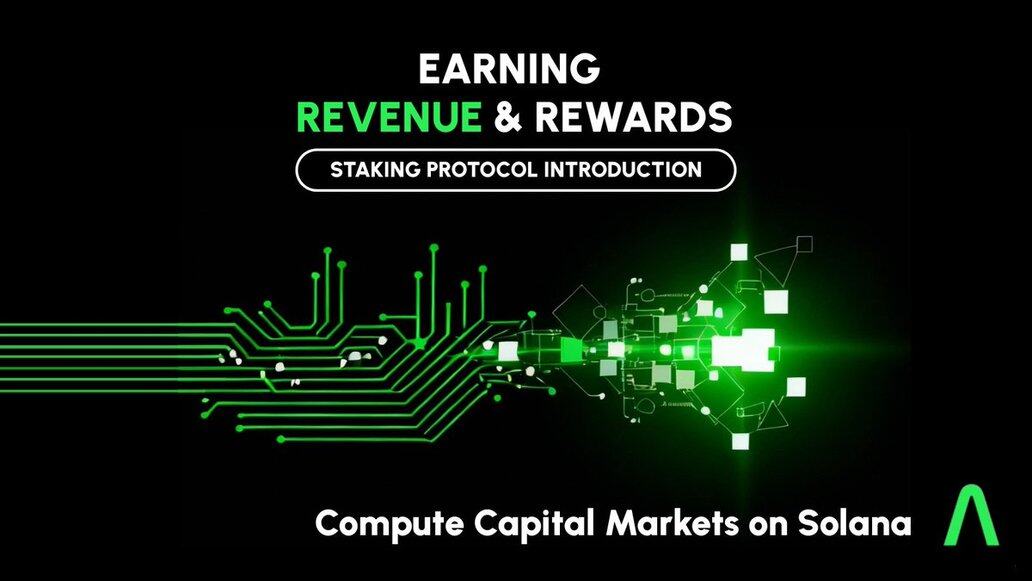 EARNING
REVENUE & REWARDS

STAKING PROTOCOL INTRODUCTION

Compute Capital Markets on Solana